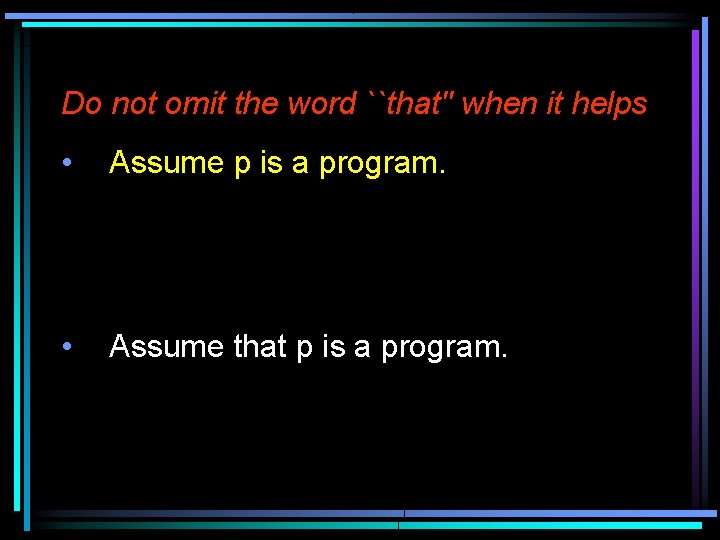 Do not omit the word ``that'' when it helps

• Assume p is a program.

• Assume that p is a program.